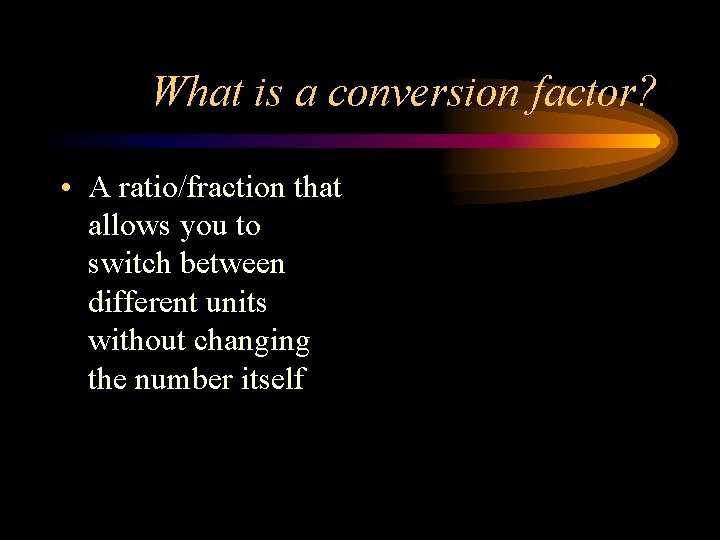 What is a conversion factor?

• A ratio/fraction that allows you to switch between different units without changing the number itself